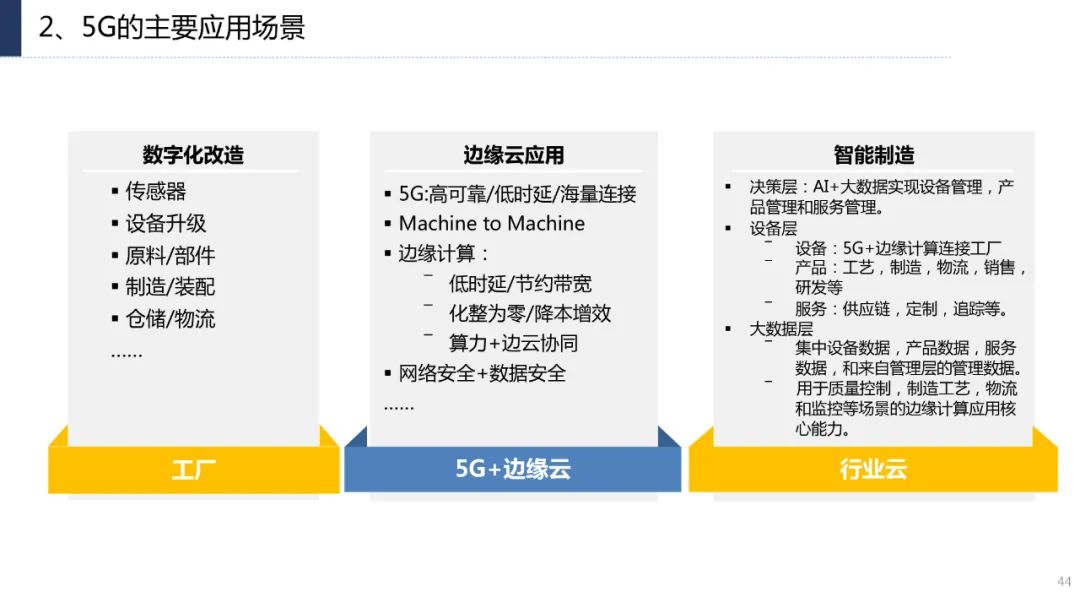 2、5G的主要应用场景

数字化改造

▪ 传感器
▪ 设备升级
▪ 原料/部件
▪ 制造/装配
▪ 仓储/物流
……

工厂

边缘云应用

▪ 5G:高可靠/低时延/海量连接
▪ Machine to Machine
▪ 边缘计算：
– 低时延/节约带宽
– 化整为零/降本增效
– 算力+边云协同
▪ 网络安全+数据安全
……

5G+边缘云

智能制造

▪ 决策层：AI+大数据实现设备管理，产品管理和服务管理。
▪ 设备层
– 设备：5G+边缘计算连接工厂
– 产品：工艺，制造，物流，销售，研发等
– 服务：供应链，定制，追踪等。
▪ 大数据层
– 集中设备数据，产品数据，服务数据，和来自管理层的管理数据。
– 用于质量控制，制造工艺，物流和监控等场景的边缘计算应用核心能力。

行业云

44